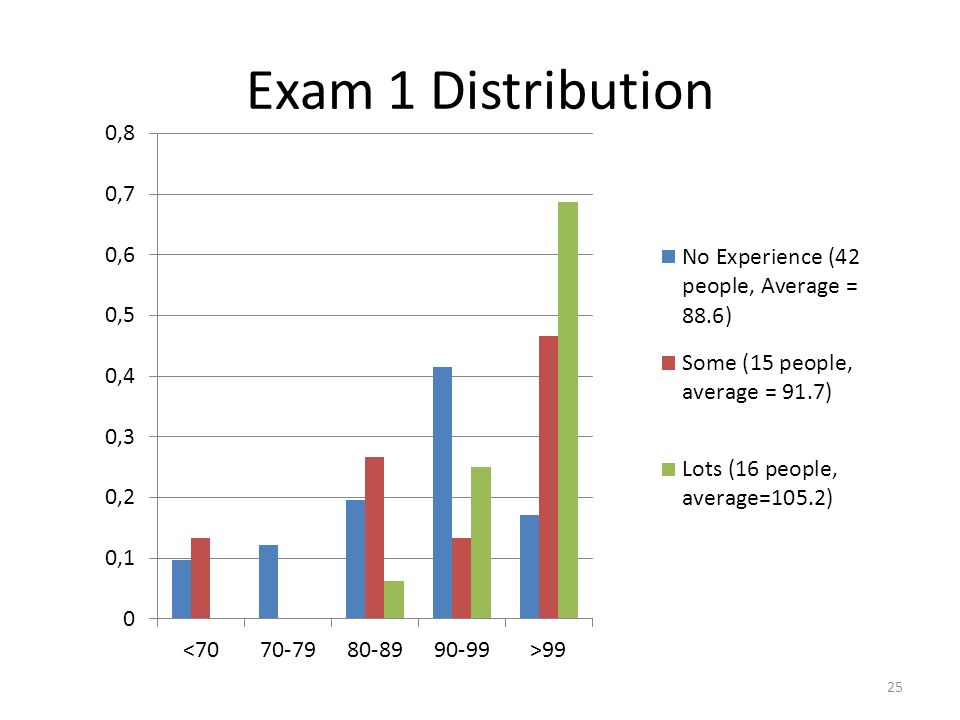 Exam 1 Distribution

0,8
0,7
0,6
0,5
0,4
0,3
0,2
0,1
0

<70
70-79
80-89
90-99
>99

No Experience (42 people, Average = 88.6)

Some (15 people, average = 91.7)

Lots (16 people, average=105.2)

25